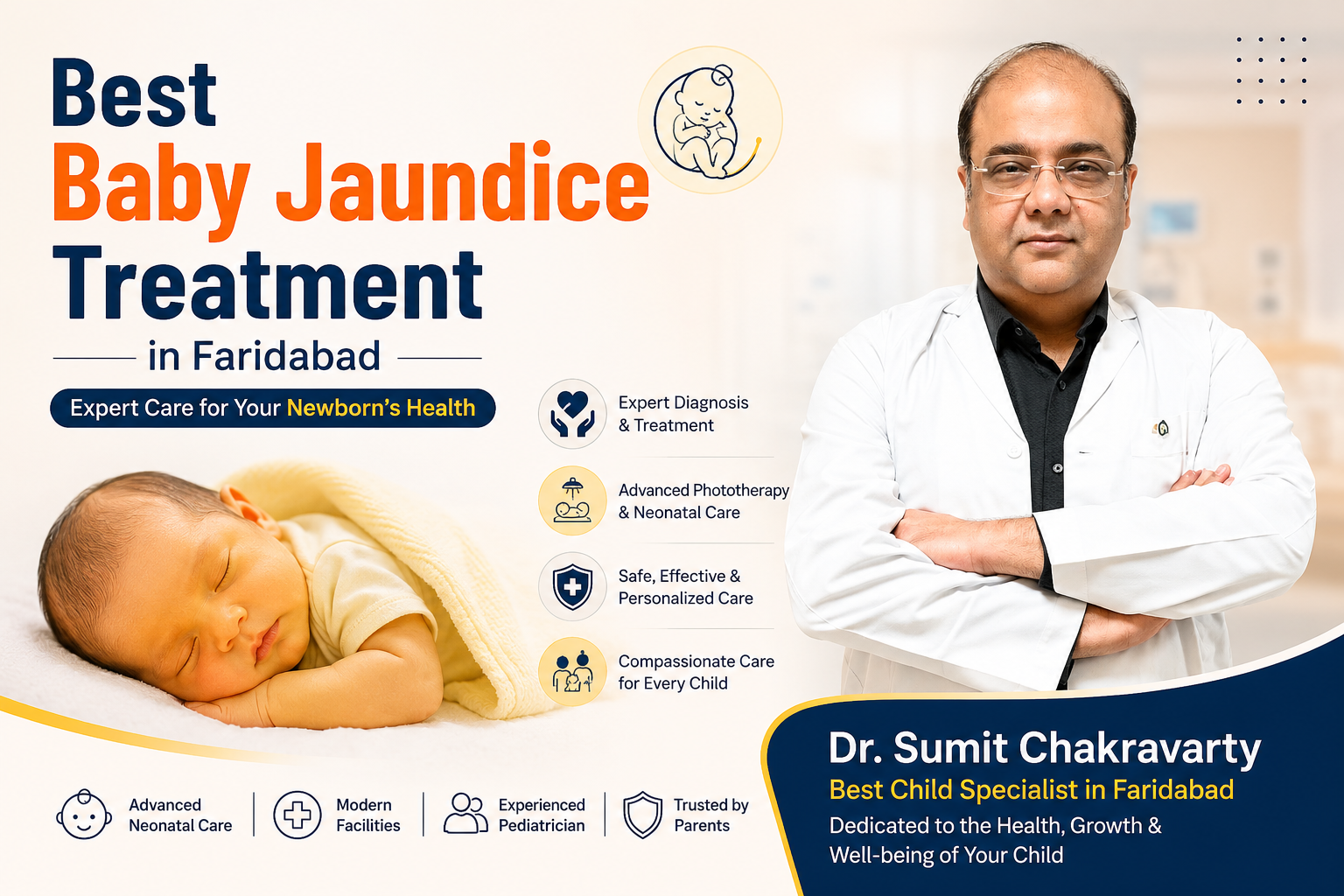 Best
Baby Jaundice
Treatment
in Faridabad

Expert Care for Your Newborn's Health

Expert Diagnosis & Treatment

Advanced Phototherapy & Neonatal Care

Safe, Effective & Personalized Care

Compassionate Care for Every Child

Advanced Neonatal Care

Modern Facilities

Experienced Pediatrician

Trusted by Parents

Dr. Sumit Chakravarty
Best Child Specialist in Faridabad
Dedicated to the Health, Growth & Well-being of Your Child